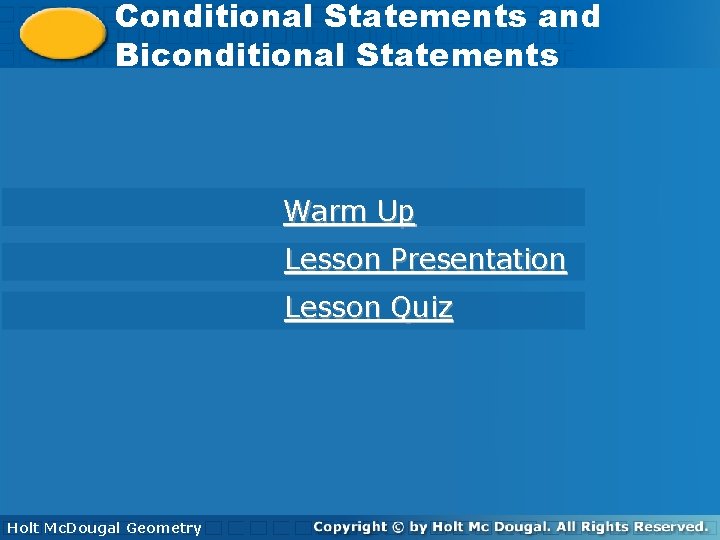 Conditional Statements and Biconditional Statements

Warm Up

Lesson Presentation

Lesson Quiz

Holt McDougal Geometry

Copyright © by Holt Mc Dougal. All Rights Reserved.